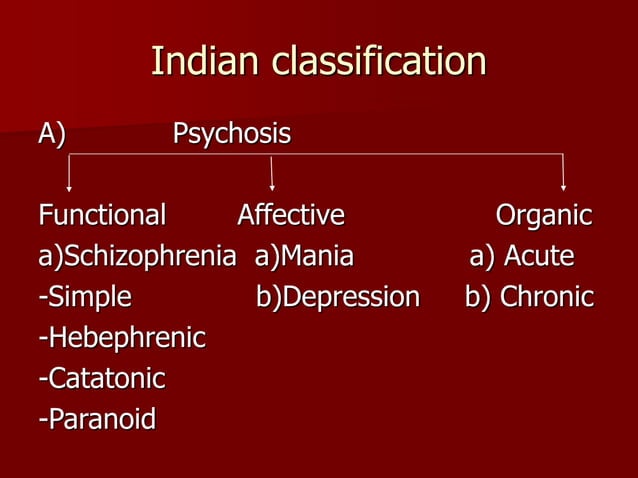 Indian classification

A) Psychosis

Functional
a)Schizophrenia
-Simple
-Hebephrenic
-Catatonic
-Paranoid

Affective
a)Mania
b)Depression

Organic
a) Acute
b) Chronic